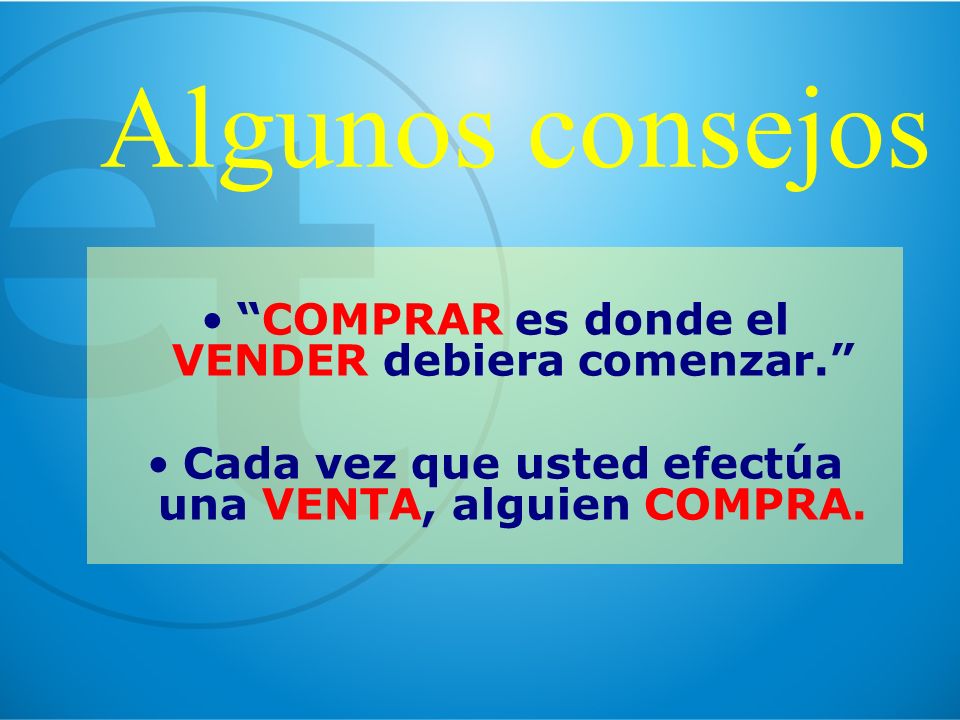 Algunos consejos

• “COMPRAR es donde el VENDER debiera comenzar.”

• Cada vez que usted efectúa una VENTA, alguien COMPRA.